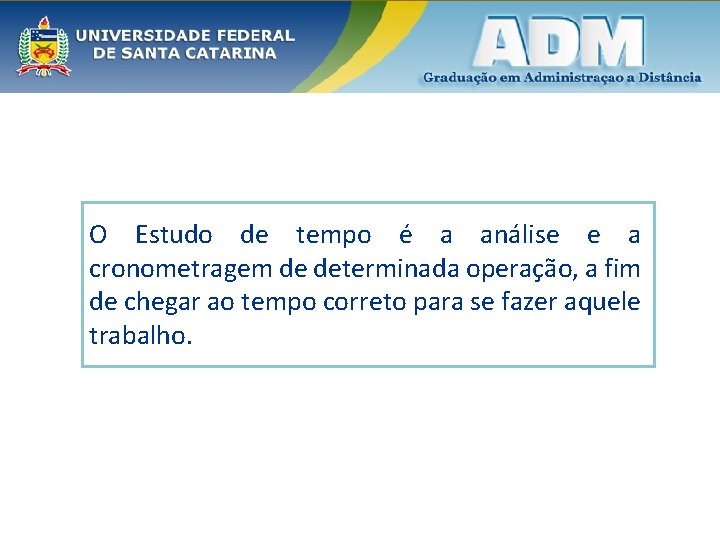 UNIVERSIDADE FEDERAL DE SANTA CATARINA

ADM
Graduação em Administraçao a Distância

O Estudo de tempo é a análise e a cronometragem de determinada operação, a fim de chegar ao tempo correto para se fazer aquele trabalho.